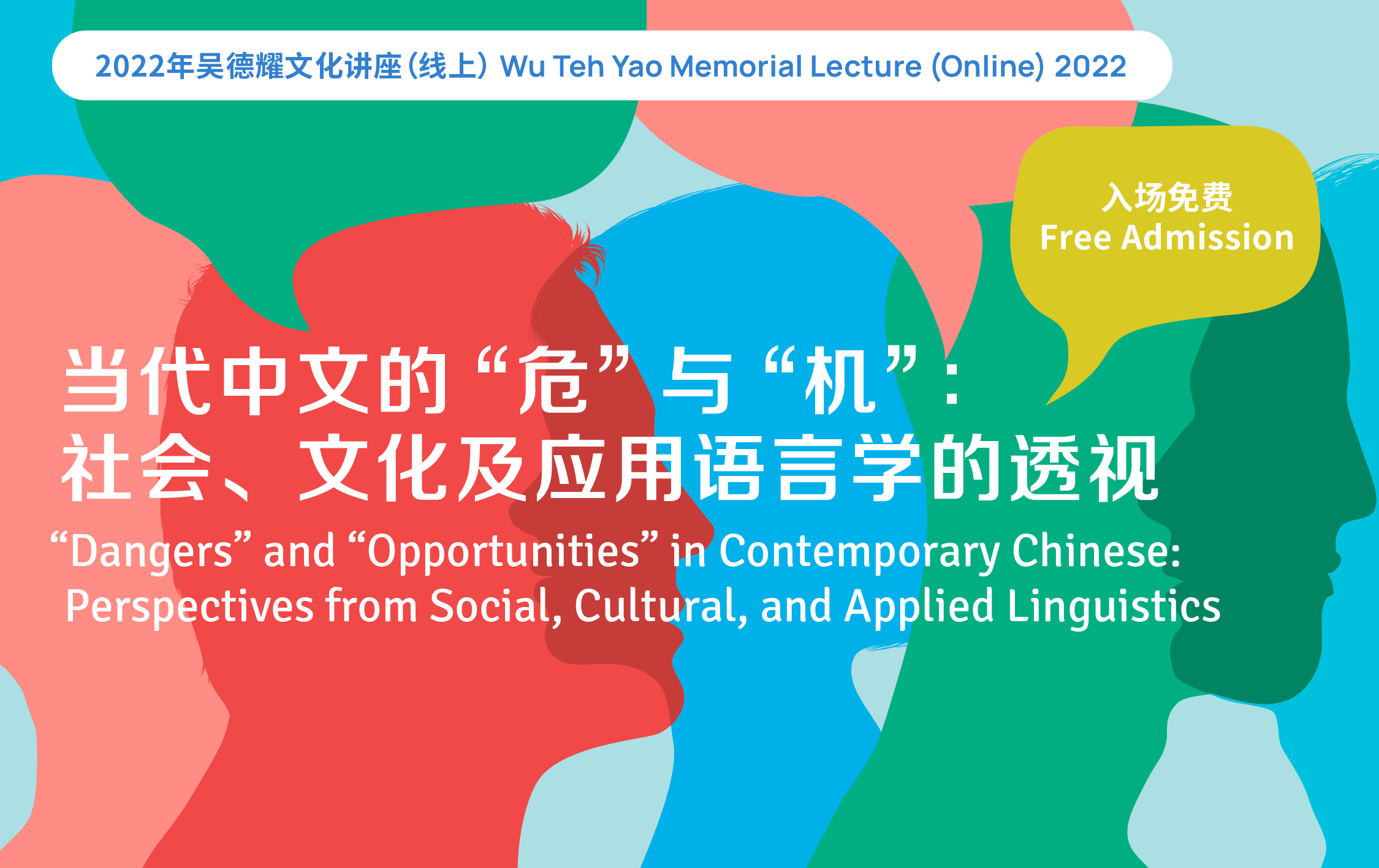 2022年吴德耀文化讲座（线上）Wu Teh Yao Memorial Lecture (Online) 2022

入场免费
Free Admission

当代中文的“危”与“机”：
社会、文化及应用语言学的透视

“Dangers” and “Opportunities” in Contemporary Chinese:
Perspectives from Social, Cultural, and Applied Linguistics